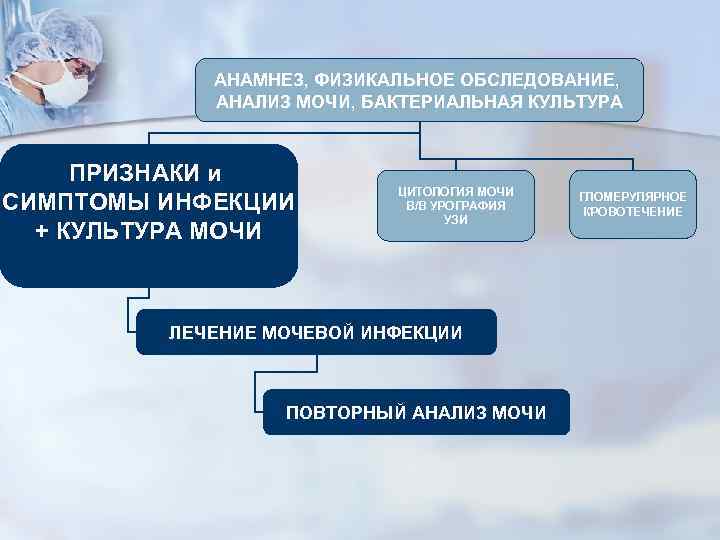 АНАМНЕЗ, ФИЗИКАЛЬНОЕ ОБСЛЕДОВАНИЕ, АНАЛИЗ МОЧИ, БАКТЕРИАЛЬНАЯ КУЛЬТУРА

ПРИЗНАКИ и СИМПТОМЫ ИНФЕКЦИИ + КУЛЬТУРА МОЧИ

ЦИТОЛОГИЯ МОЧИ
В/В УРОГРАФИЯ
УЗИ

ГЛОМЕРУЛЯРНОЕ КРОВОТЕЧЕНИЕ

ЛЕЧЕНИЕ МОЧЕВОЙ ИНФЕКЦИИ

ПОВТОРНЫЙ АНАЛИЗ МОЧИ